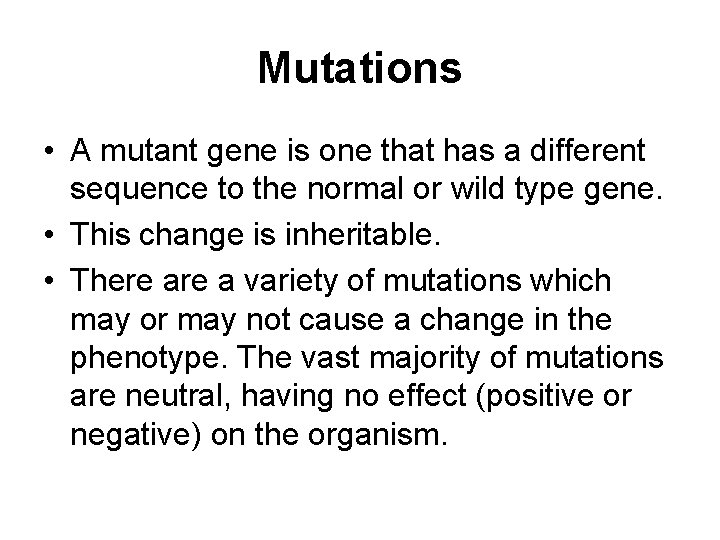 Mutations

• A mutant gene is one that has a different sequence to the normal or wild type gene.
• This change is inheritable.
• There are a variety of mutations which may or may not cause a change in the phenotype. The vast majority of mutations are neutral, having no effect (positive or negative) on the organism.